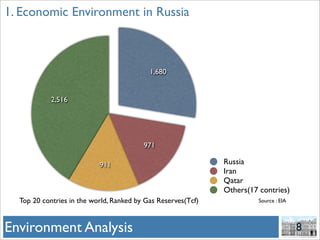 1. Economic Environment in Russia

1,680

2,516

971

911

Russia
Iran
Qatar
Others(17 contries)

Top 20 contries in the world, Ranked by Gas Reserves(Tcf)

Source : EIA

Environment Analysis

8